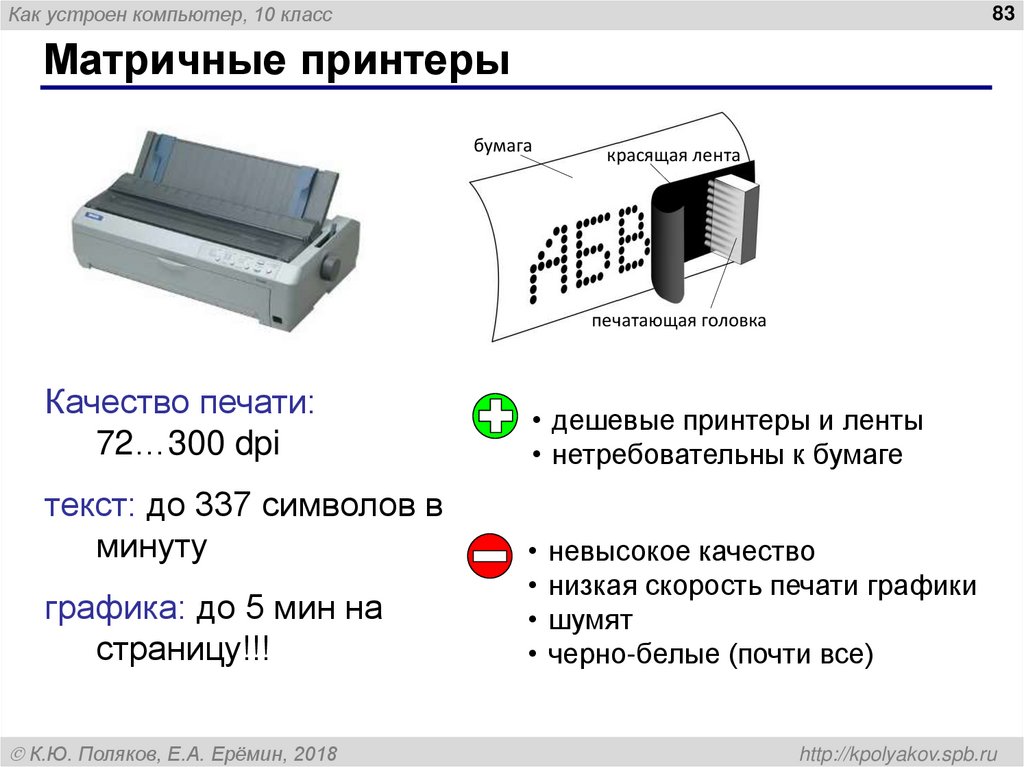 Как устроен компьютер, 10 класс

83

Матричные принтеры

бумага

красящая лента

АБВ

печатающая головка

Качество печати:
72…300 dpi

текст: до 337 символов в минуту

графика: до 5 мин на страницу!!!

• дешевые принтеры и ленты
• нетребовательны к бумаге

• невысокое качество
• низкая скорость печати графики
• шумят
• черно-белые (почти все)

© К.Ю. Поляков, Е.А. Ерёмин, 2018

http://kpolyakov.spb.ru